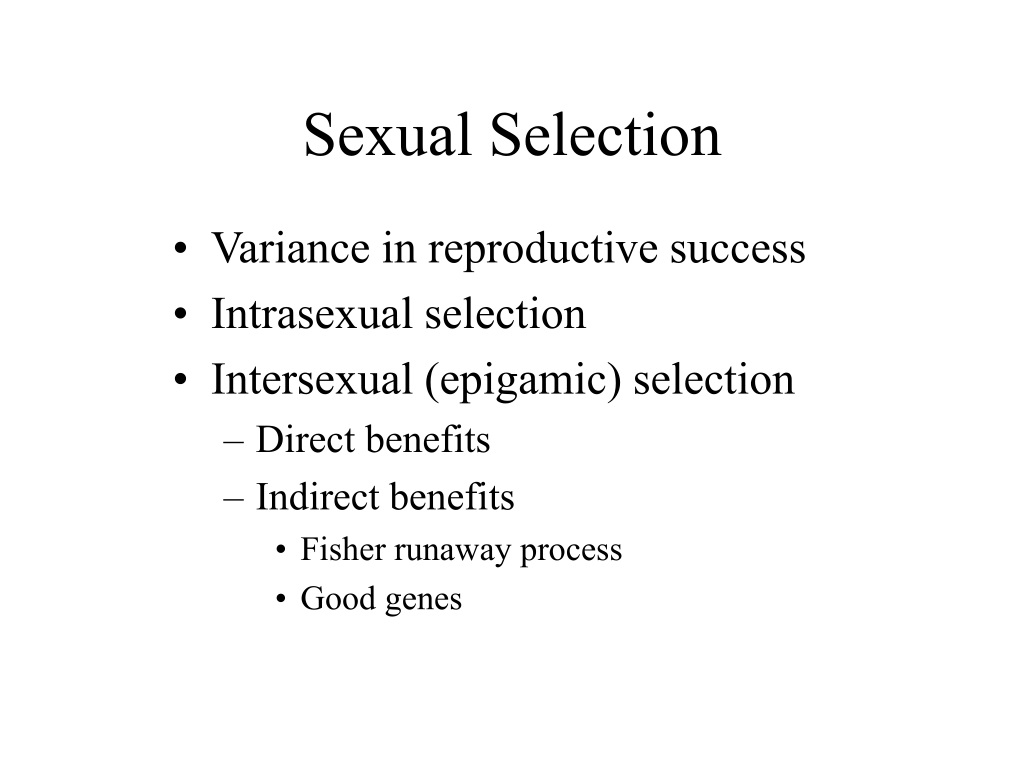 Sexual Selection

• Variance in reproductive success
• Intrasexual selection
• Intersexual (epigamic) selection
– Direct benefits
– Indirect benefits
• Fisher runaway process
• Good genes